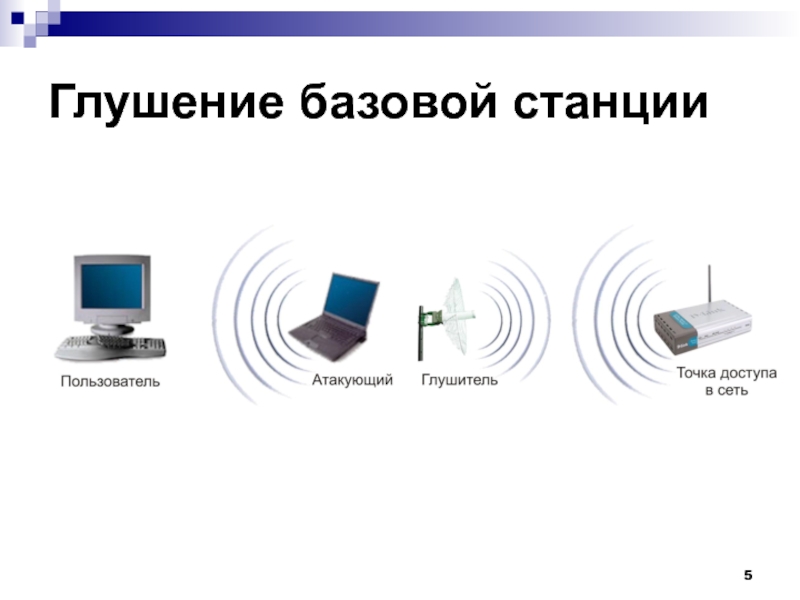 Глушение базовой станции

Пользователь

Атакующий

Глушитель

Точка доступа в сеть

5